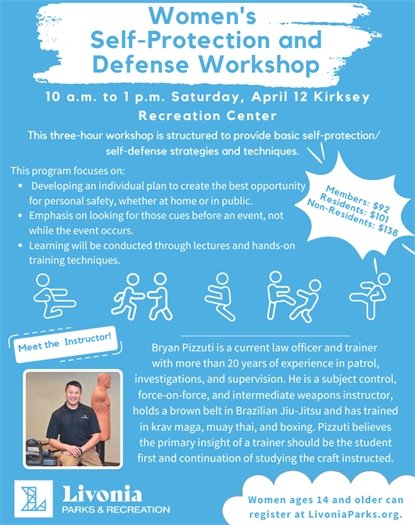 Women's Self-Protection and Defense Workshop

10 a.m. to 1 p.m. Saturday, April 12 Kirksey Recreation Center

This three-hour workshop is structured to provide basic self-protection/ self-defense strategies and techniques.

This program focuses on:
• Developing an individual plan to create the best opportunity for personal safety, whether at home or in public.
• Emphasis on looking for those cues before an event, not while the event occurs.
• Learning will be conducted through lectures and hands-on training techniques.

Members: $92
Residents: $101
Non-Residents: $138

Meet the Instructor!

Bryan Pizzuti is a current law officer and trainer with more than 20 years of experience in patrol, investigations, and supervision. He is a subject control, force-on-force, and intermediate weapons instructor, holds a brown belt in Brazilian Jiu-Jitsu and has trained in krav maga, muay thai, and boxing. Pizzuti believes the primary insight of a trainer should be the student first and continuation of studying the craft instructed.

Livonia
PARKS & RECREATION

Women ages 14 and older can register at LivoniaParks.org.